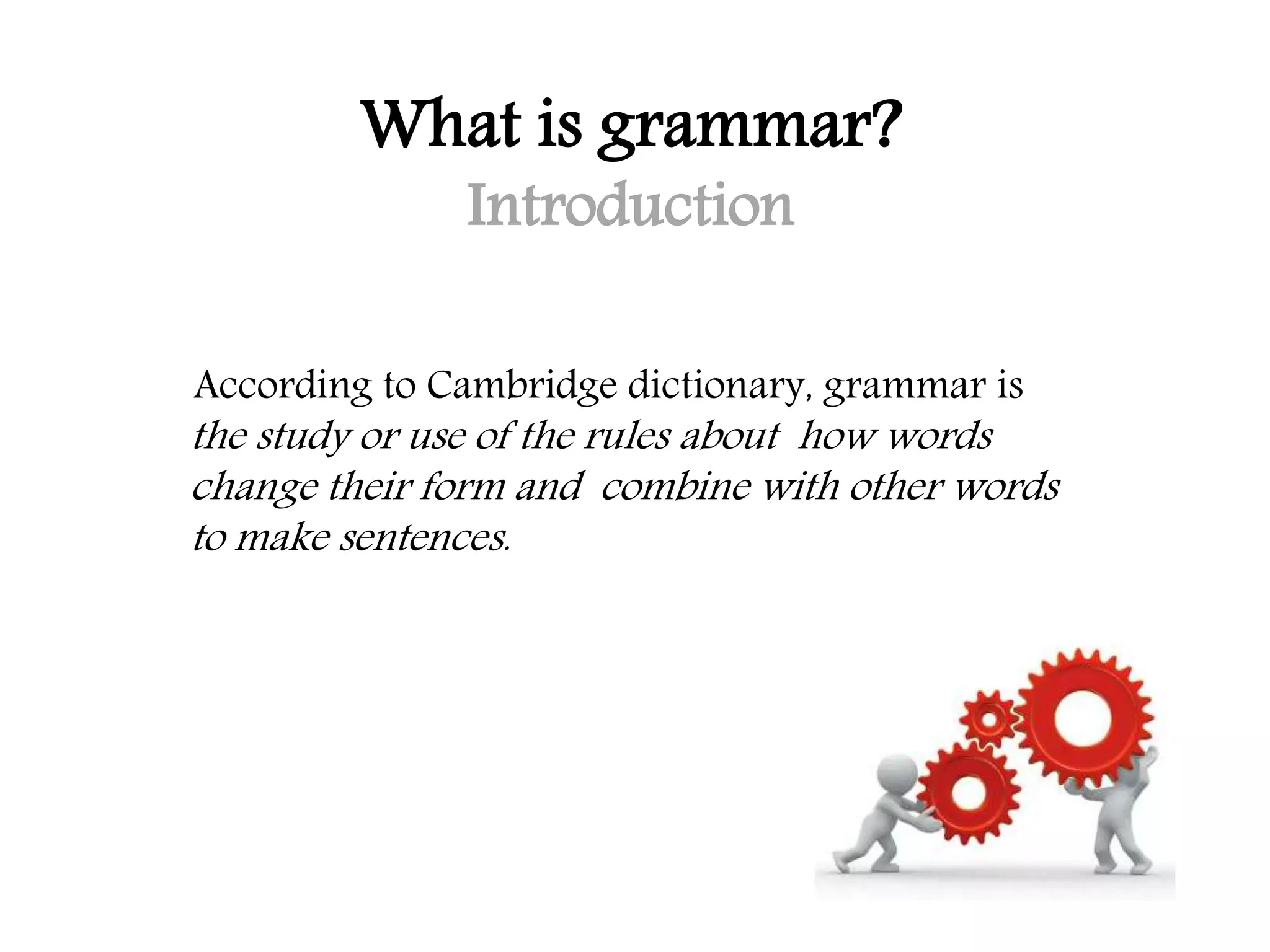 What is grammar?
Introduction

According to Cambridge dictionary, grammar is the study or use of the rules about how words change their form and combine with other words to make sentences.